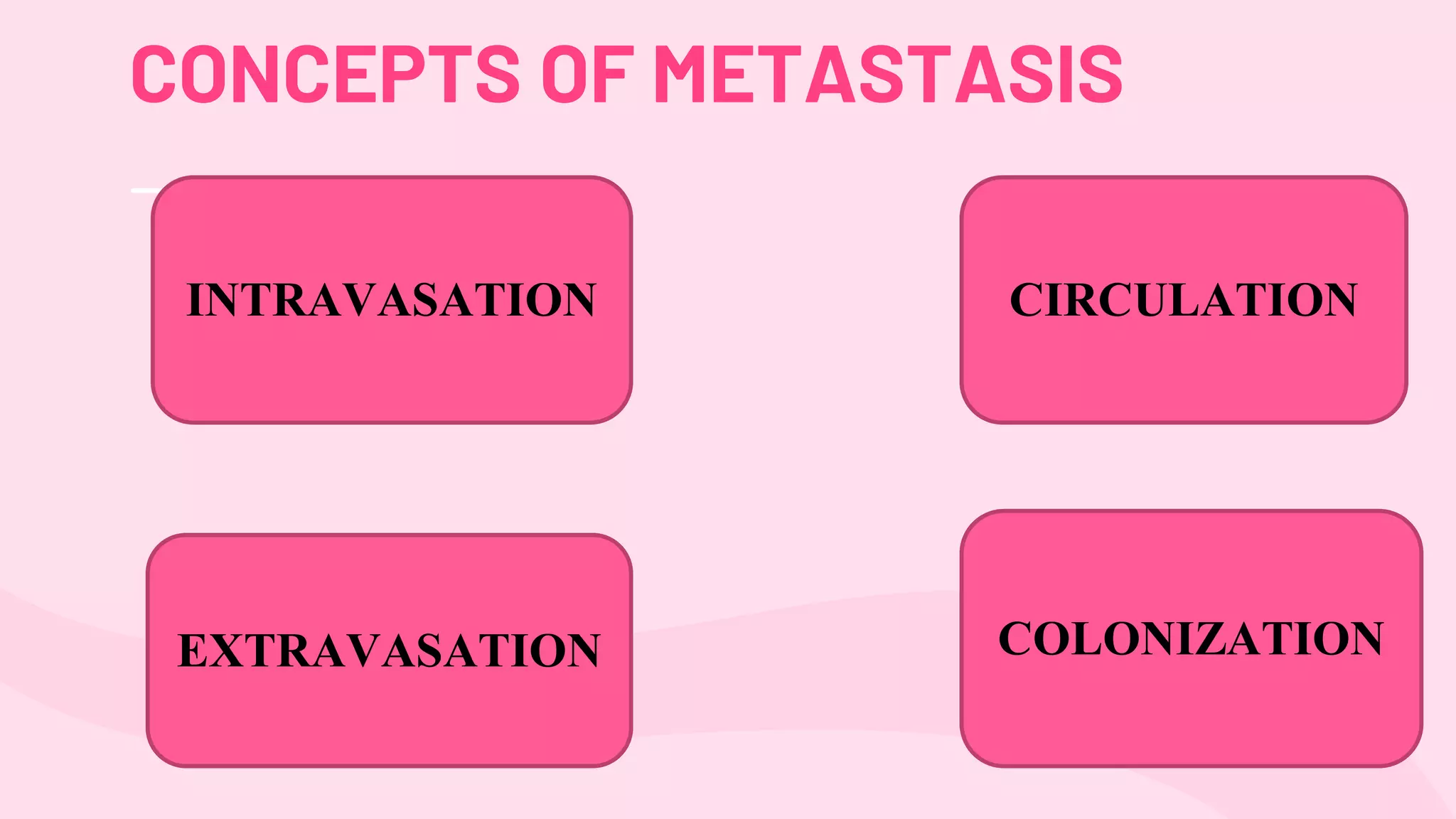 CONCEPTS OF METASTASIS

INTRAVASATION

CIRCULATION

EXTRAVASATION

COLONIZATION